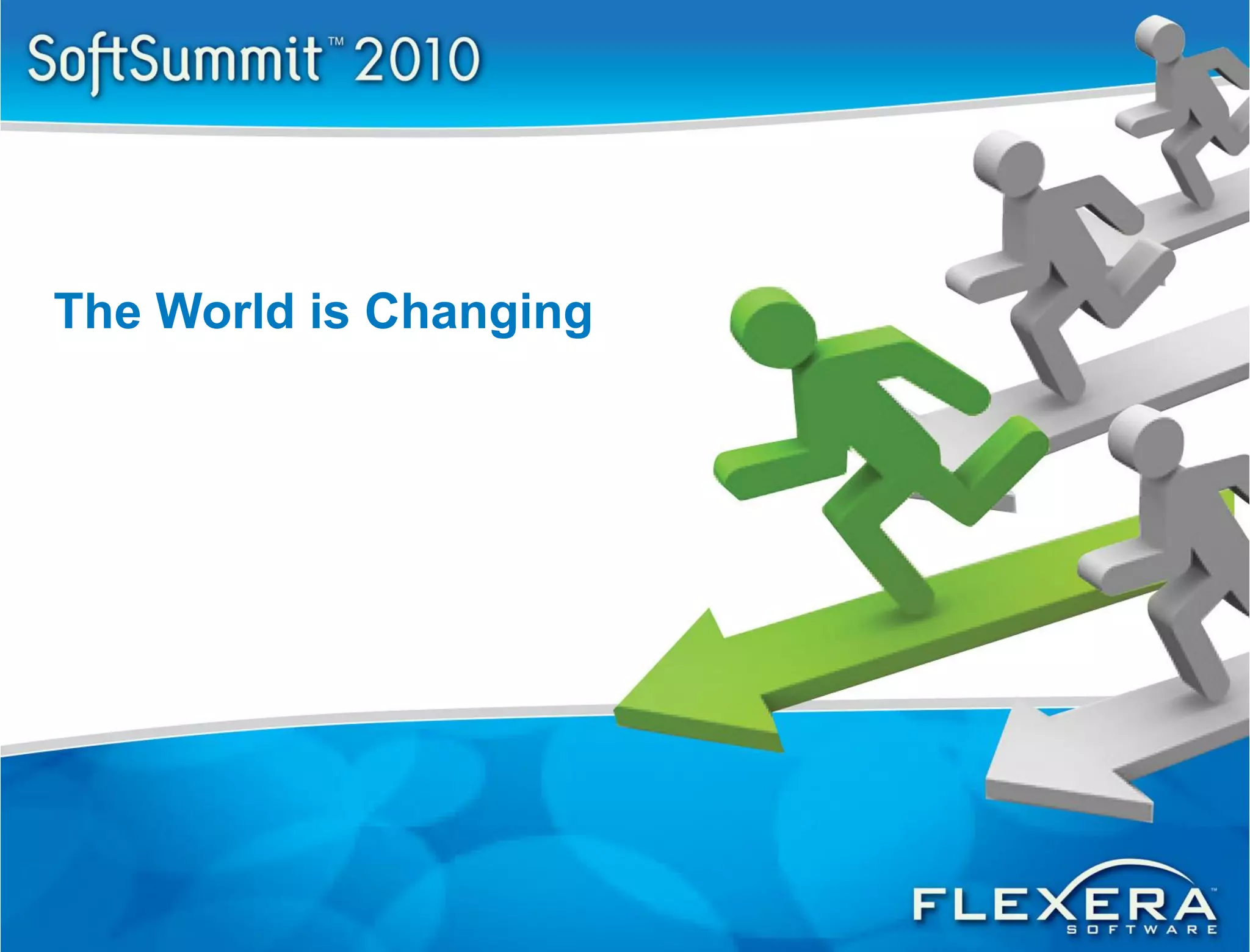 SoftSummit™ 2010

The World is Changing

FLEXERA™
SOFTWARE